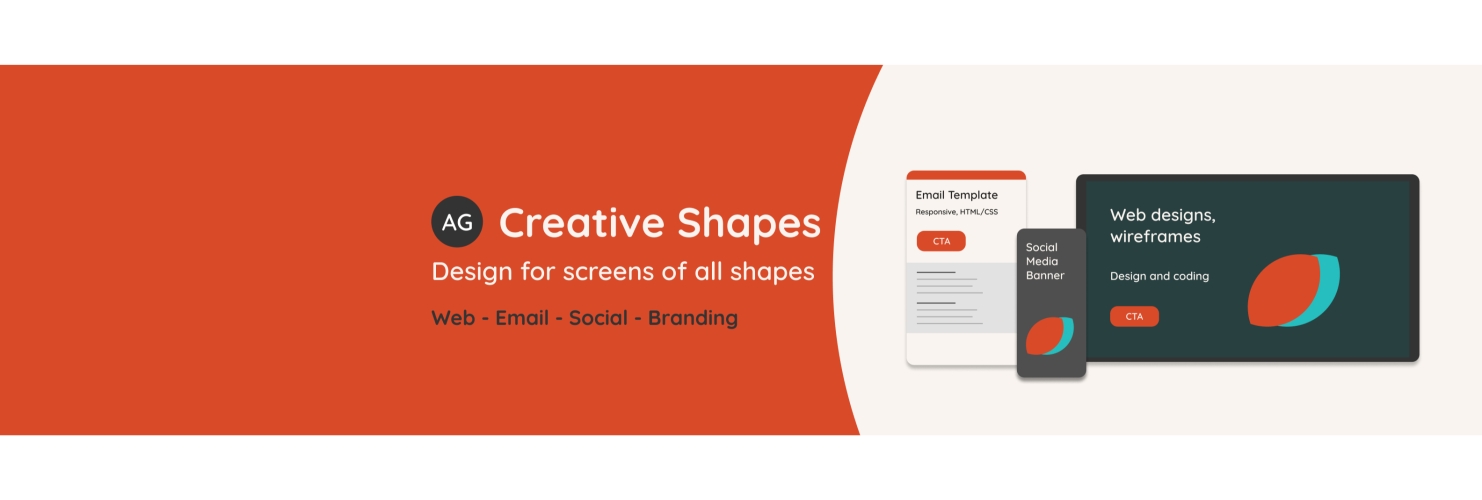 AG Creative Shapes

Design for screens of all shapes

Web - Email - Social - Branding

Email Template
Responsive, HTML/CSS

CTA

Social Media Banner

Web designs, wireframes

Design and coding

CTA